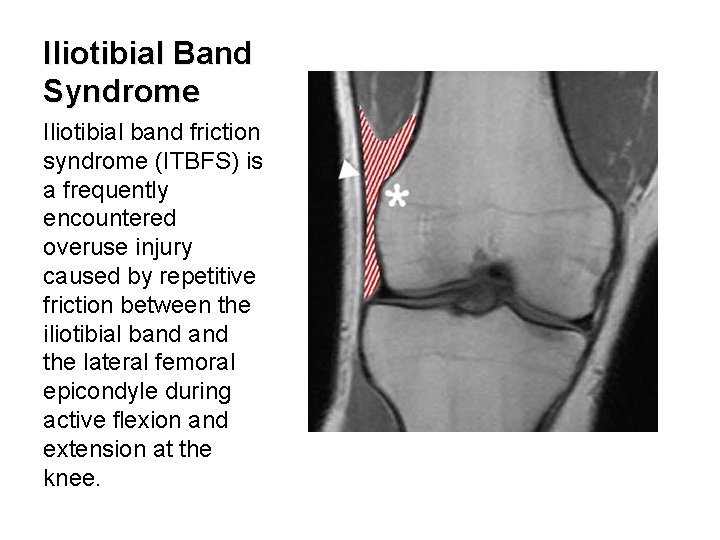 Iliotibial Band Syndrome

Iliotibial band friction syndrome (ITBFS) is a frequently encountered overuse injury caused by repetitive friction between the iliotibial band and the lateral femoral epicondyle during active flexion and extension at the knee.

*